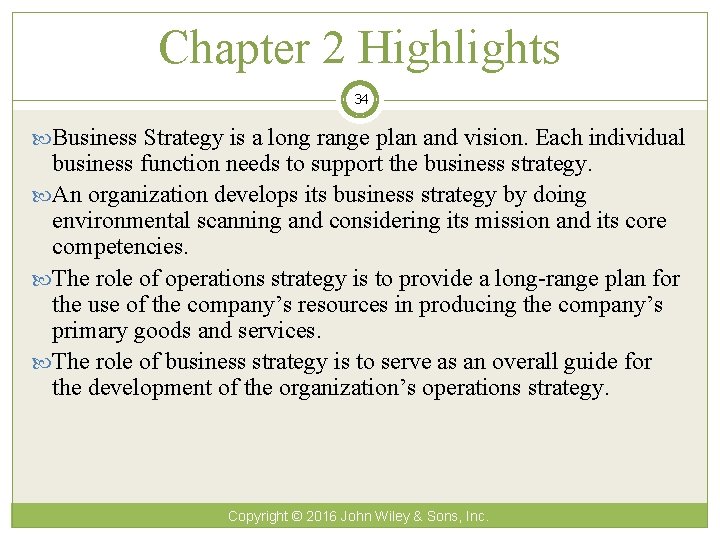 Chapter 2 Highlights

34

Business Strategy is a long range plan and vision. Each individual business function needs to support the business strategy.

An organization develops its business strategy by doing environmental scanning and considering its mission and its core competencies.

The role of operations strategy is to provide a long-range plan for the use of the company’s resources in producing the company’s primary goods and services.

The role of business strategy is to serve as an overall guide for the development of the organization’s operations strategy.

Copyright © 2016 John Wiley & Sons, Inc.